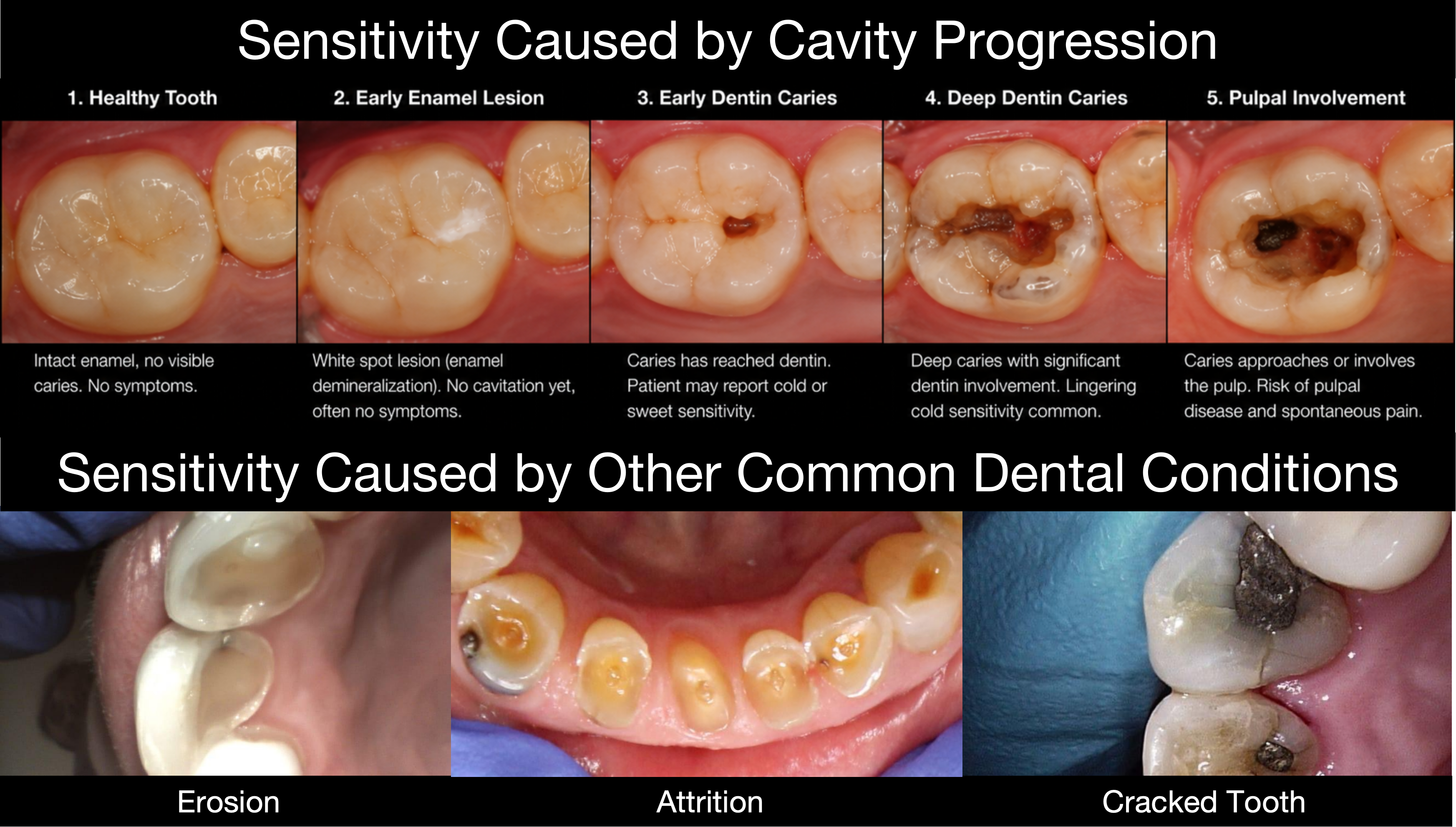 Sensitivity Caused by Cavity Progression

1. Healthy Tooth

Intact enamel, no visible caries. No symptoms.

2. Early Enamel Lesion

White spot lesion (enamel demineralization). No cavitation yet, often no symptoms.

3. Early Dentin Caries

Caries has reached dentin. Patient may report cold or sweet sensitivity.

4. Deep Dentin Caries

Deep caries with significant dentin involvement. Lingering cold sensitivity common.

5. Pulpal Involvement

Caries approaches or involves the pulp. Risk of pulpal disease and spontaneous pain.

Sensitivity Caused by Other Common Dental Conditions

Erosion

Attrition

Cracked Tooth